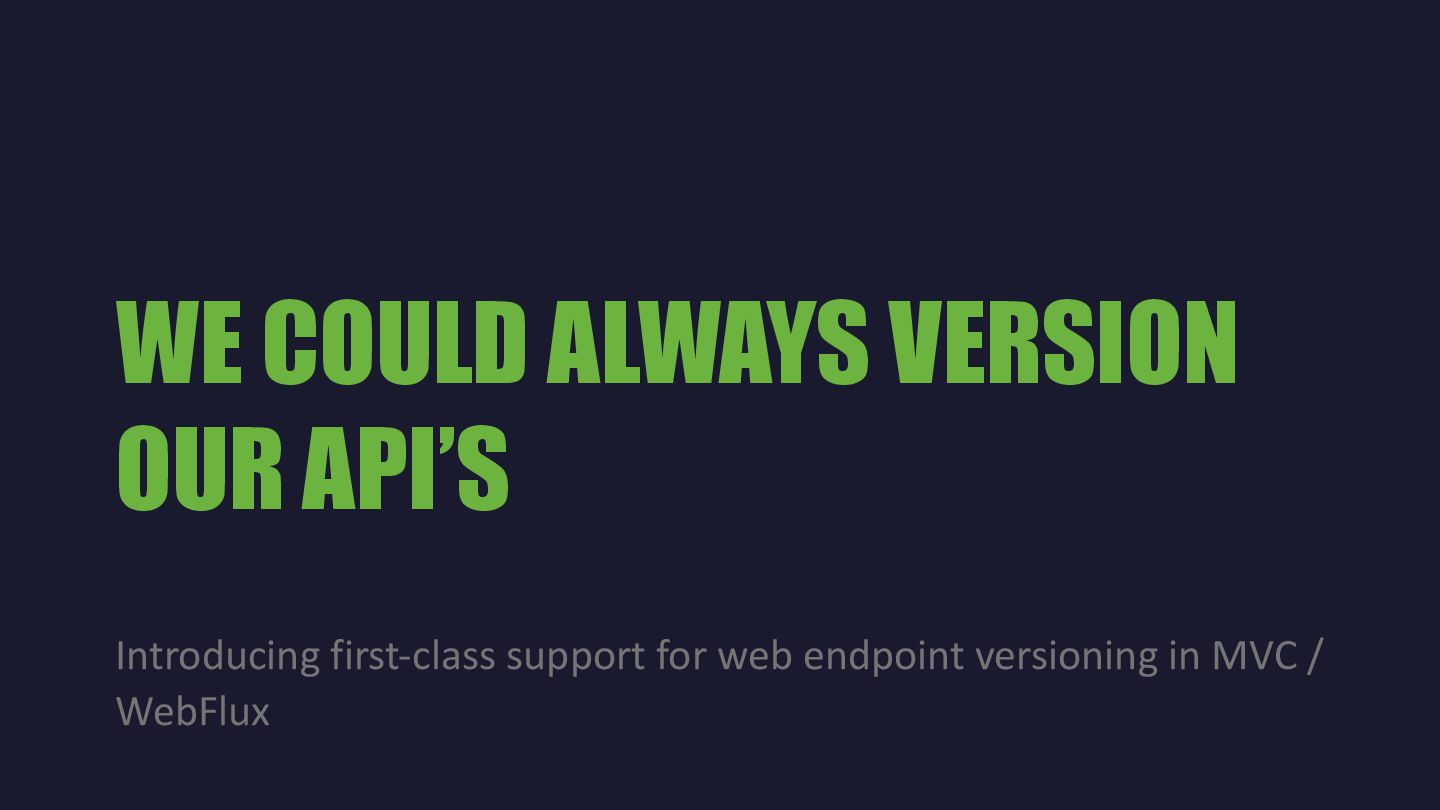 WE COULD ALWAYS VERSION OUR API’S

Introducing first-class support for web endpoint versioning in MVC / WebFlux